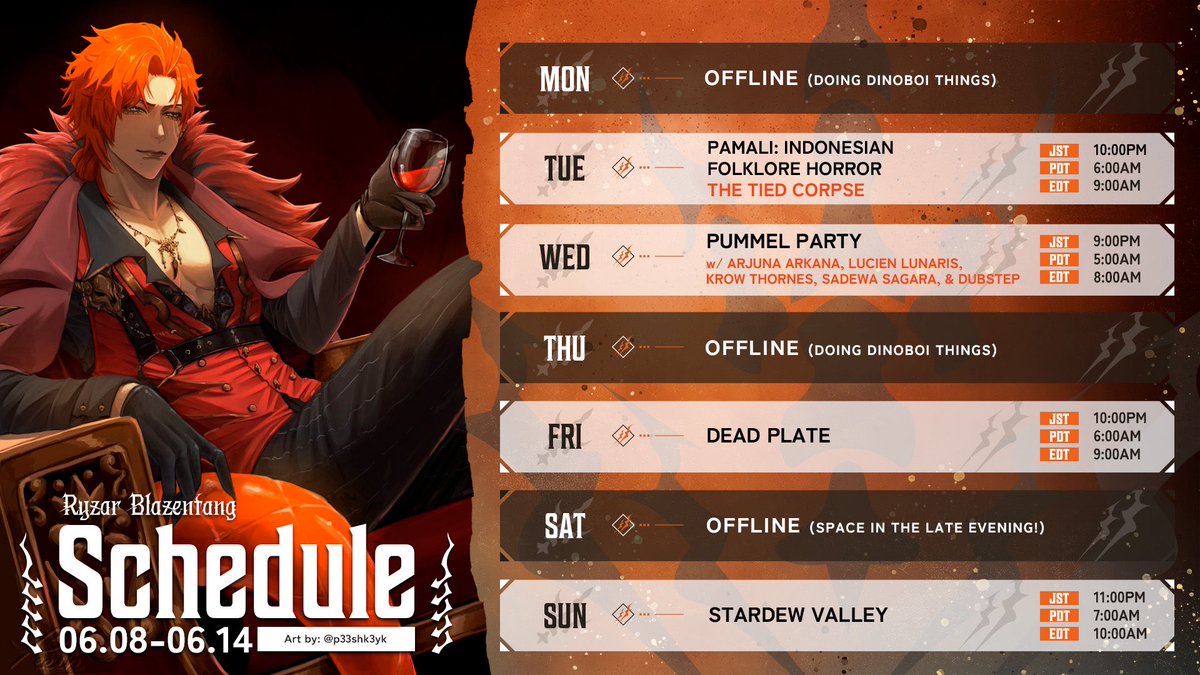 Ryzar Blazentang
Schedule
06.08-06.14
Art by: @p33shk3yk

MON
OFFLINE (DOING DINOBOI THINGS)

TUE
PAMALI: INDONESIAN FOLKLORE HORROR
THE TIED CORPSE
JST 10:00PM
PDT 6:00AM
EDT 9:00AM

WED
PUMMEL PARTY
w/ ARJUNA ARKANA, LUCIEN LUNARIS, KROW THORNES, SADEWA SAGARA, & DUBSTEP
JST 9:00PM
PDT 5:00AM
EDT 8:00AM

THU
OFFLINE (DOING DINOBOI THINGS)

FRI
DEAD PLATE
JST 10:00PM
PDT 6:00AM
EDT 9:00AM

SAT
OFFLINE (SPACE IN THE LATE EVENING!)

SUN
STARDEW VALLEY
JST 11:00PM
PDT 7:00AM
EDT 10:00AM